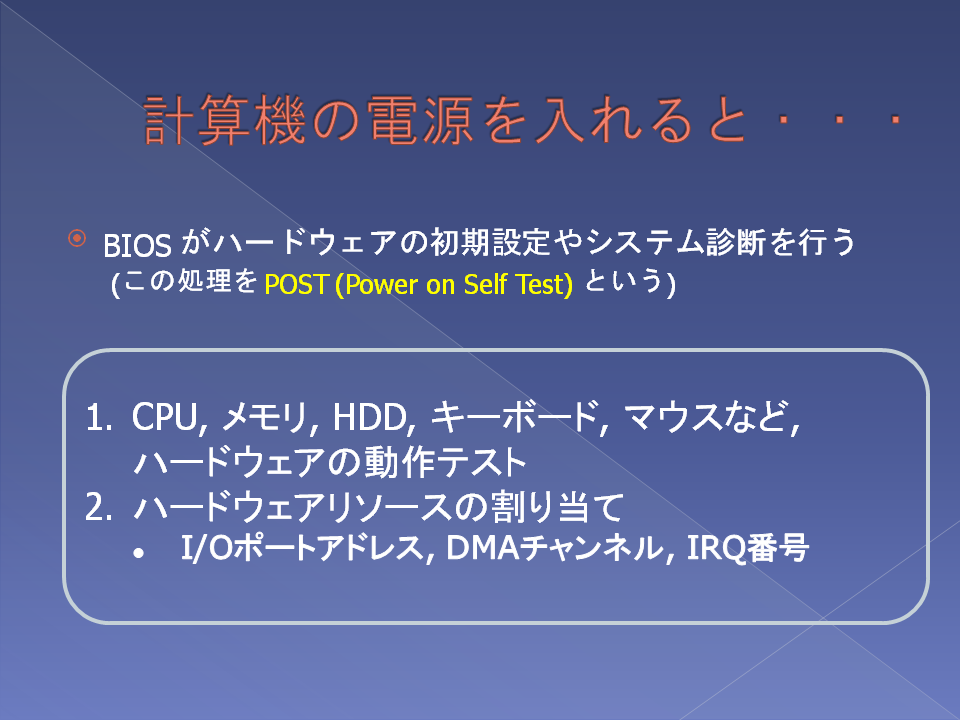 計算機の電源を入れると・・・

BIOS がハードウェアの初期設定やシステム診断を行う (この処理を POST (Power on Self Test) という)

1. CPU, メモリ, HDD, キーボード, マウスなど, ハードウェアの動作テスト
2. ハードウェアリソースの割り当て
 • I/Oポートアドレス, DMAチャンネル, IRQ番号